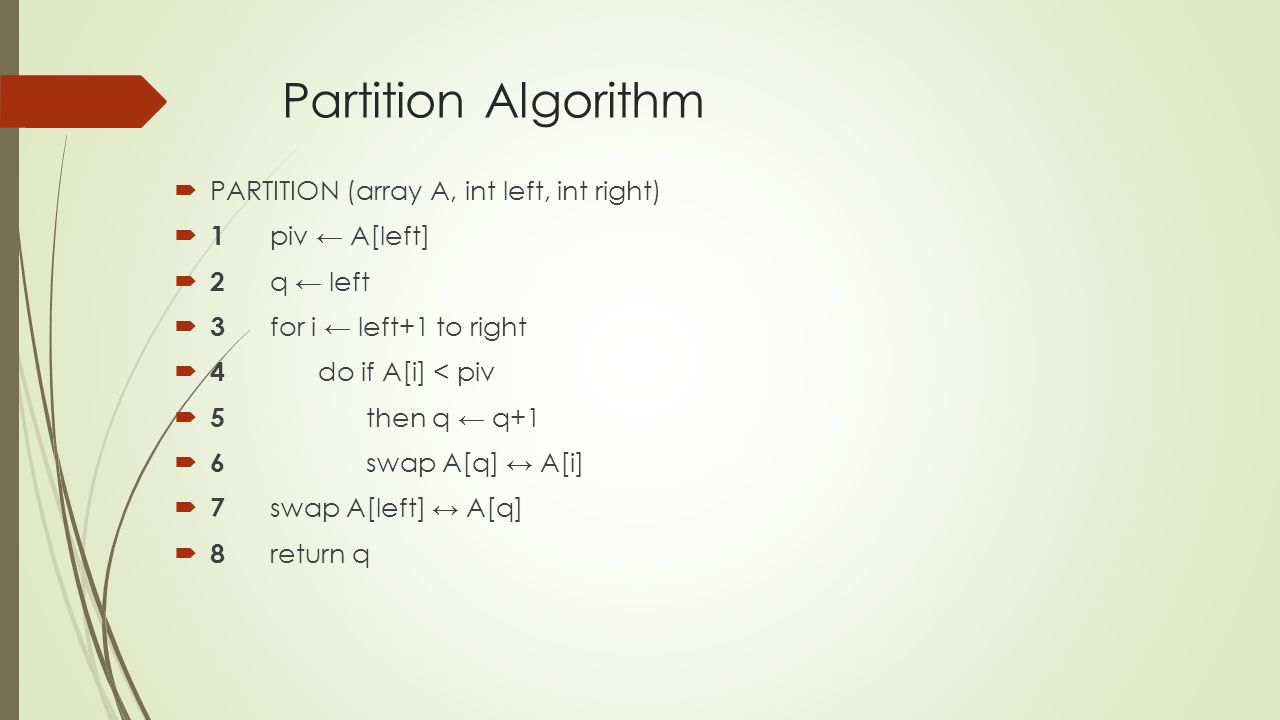 Partition Algorithm

PARTITION (array A, int left, int right)

1 piv ← A[left]

2 q ← left

3 for i ← left+1 to right

4 do if A[i] < piv

5 then q ← q+1

6 swap A[q] ↔ A[i]

7 swap A[left] ↔ A[q]

8 return q